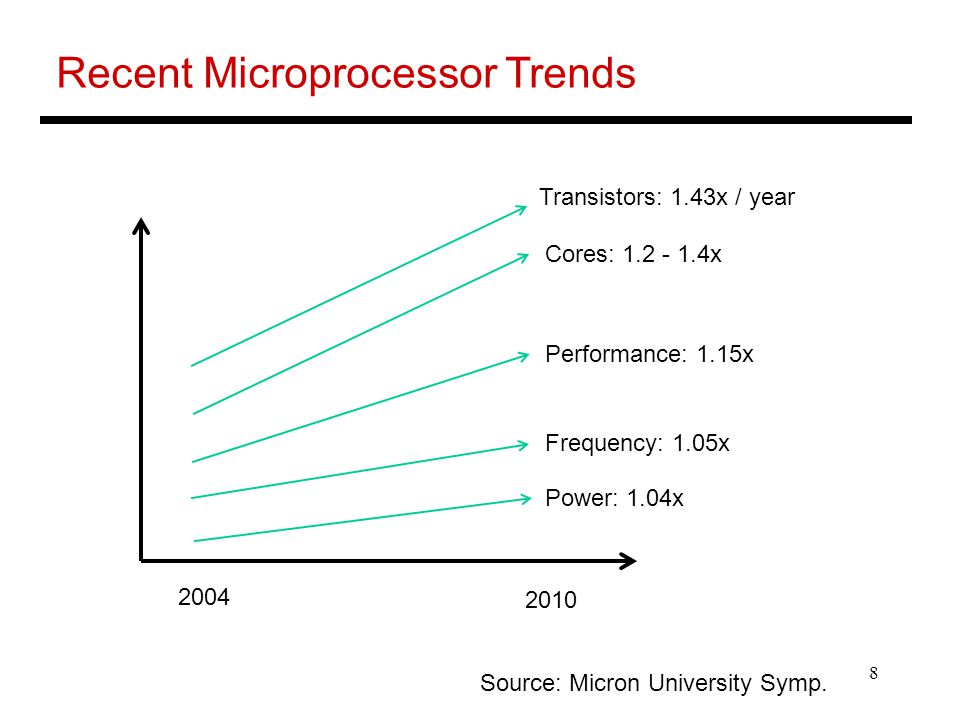 Recent Microprocessor Trends

Transistors: 1.43x / year

Cores: 1.2 - 1.4x

Performance: 1.15x

Frequency: 1.05x

Power: 1.04x

2004

2010

Source: Micron University Symp.

8